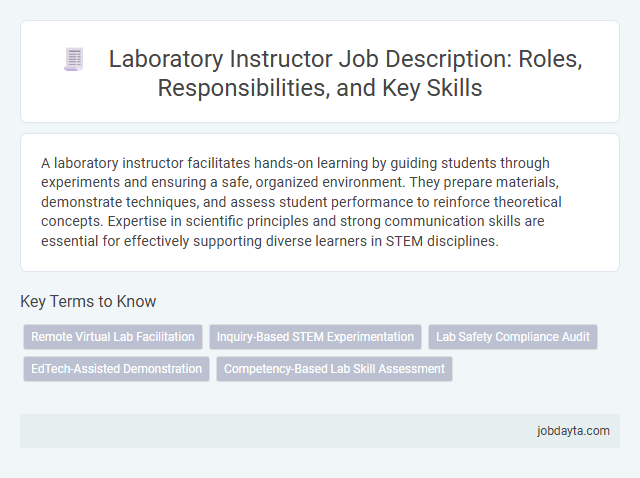 Laboratory Instructor Job Description: Roles, Responsibilities, and Key Skills

A laboratory instructor facilitates hands-on learning by guiding students through experiments and ensuring a safe, organized environment. They prepare materials, demonstrate techniques, and assess student performance to reinforce theoretical concepts. Expertise in scientific principles and strong communication skills are essential for effectively supporting diverse learners in STEM disciplines.

Key Terms to Know

Remote Virtual Lab Facilitation
Inquiry-Based STEM Experimentation
Lab Safety Compliance Audit
EdTech-Assisted Demonstration
Competency-Based Lab Skill Assessment

jobdayta.com